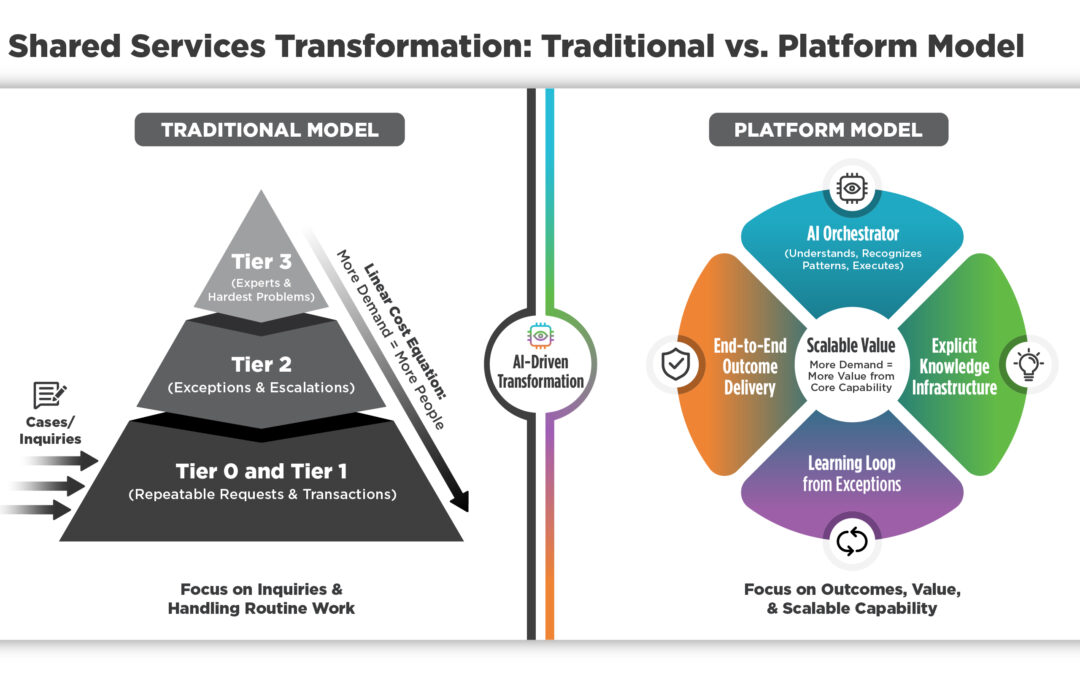 Shared Services Transformation: Traditional vs. Platform Model

TRADITIONAL MODEL

Tier 3
(Experts & Hardest Problems)

Tier 2
(Exceptions & Escalations)

Tier 0 and Tier 1
(Repeatable Requests & Transactions)

Cases/ Inquiries

Linear Cost Equation:
More Demand = More People

Focus on Inquiries & Handling Routine Work

AI-Driven Transformation

PLATFORM MODEL

AI Orchestrator
(Understands, Recognizes Patterns, Executes)

End-to-End Outcome Delivery

Scalable Value
More Demand = More Value from Core Capability

Explicit Knowledge Infrastructure

Learning Loop from Exceptions

Focus on Outcomes, Value, & Scalable Capability